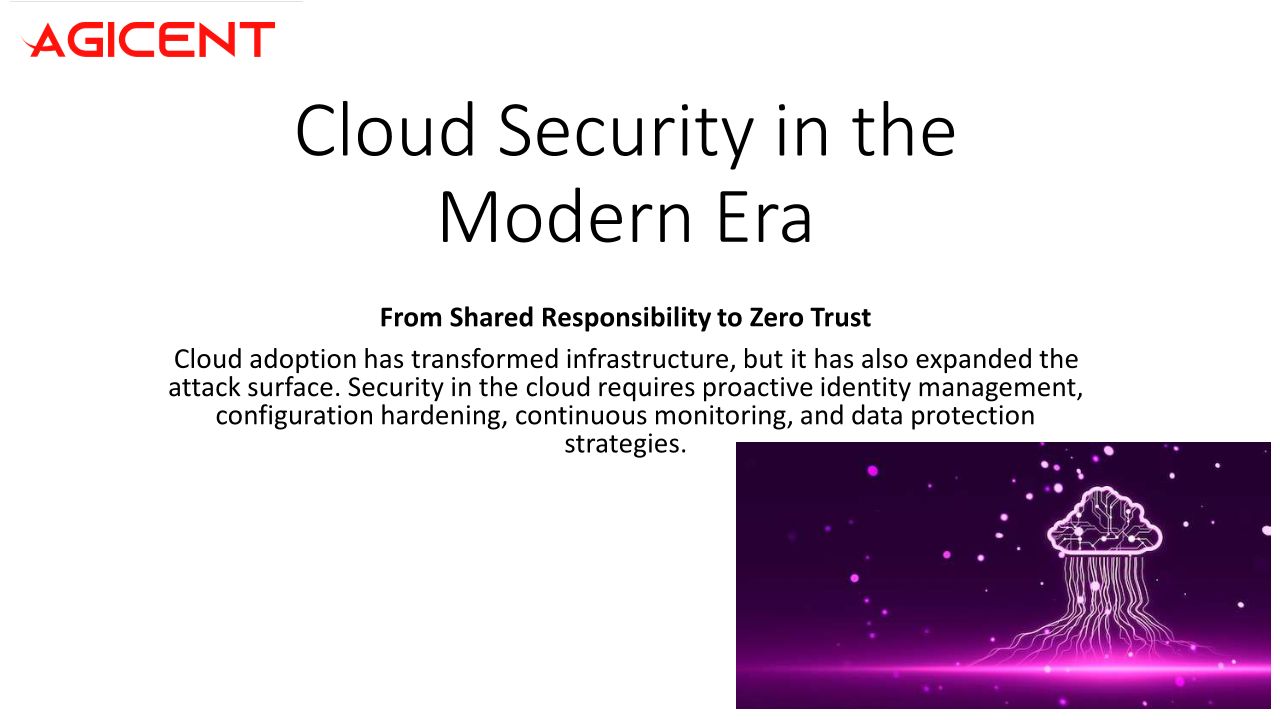 AGICENT

Cloud Security in the Modern Era

From Shared Responsibility to Zero Trust

Cloud adoption has transformed infrastructure, but it has also expanded the attack surface. Security in the cloud requires proactive identity management, configuration hardening, continuous monitoring, and data protection strategies.